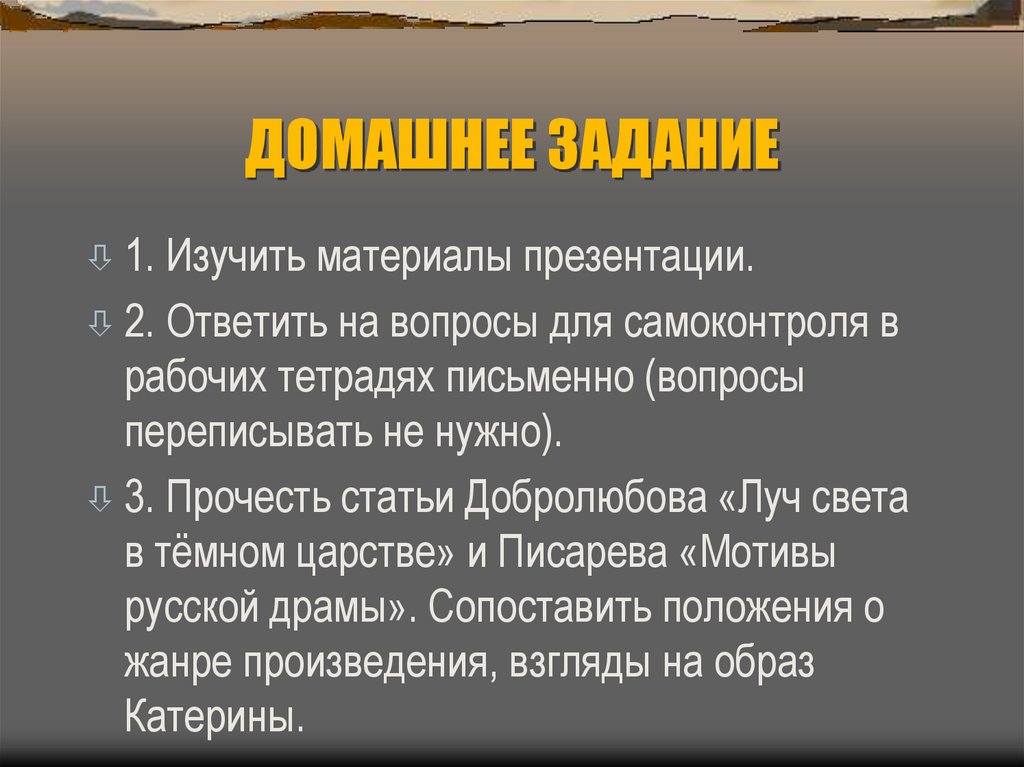 ДОМАШНЕЕ ЗАДАНИЕ

1. Изучить материалы презентации.

2. Ответить на вопросы для самоконтроля в рабочих тетрадях письменно (вопросы переписывать не нужно).

3. Прочесть статьи Добролюбова «Луч света в тёмном царстве» и Писарева «Мотивы русской драмы». Сопоставить положения о жанре произведения, взгляды на образ Катерины.